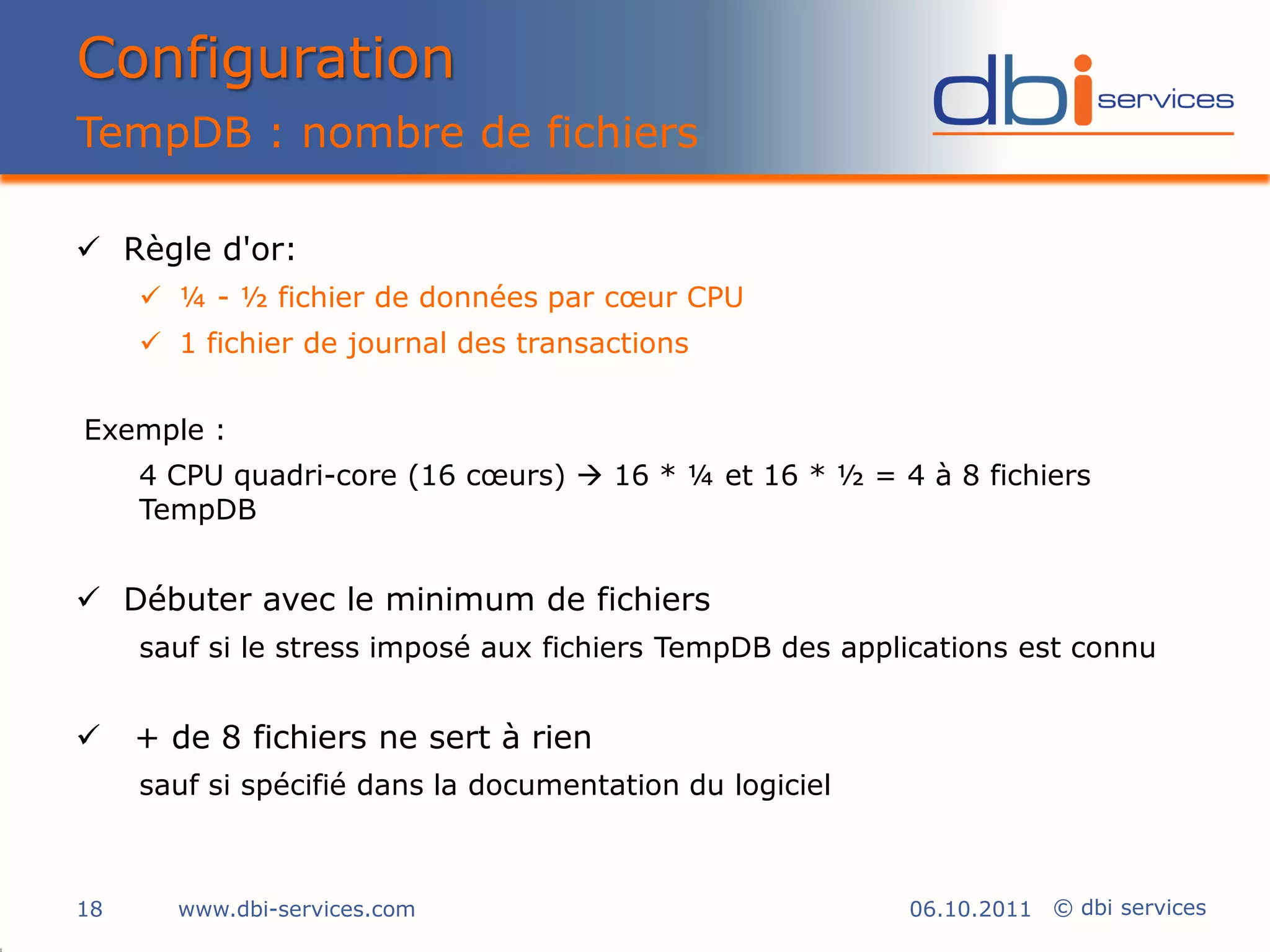 Configuration
TempDB : nombre de fichiers

dbi services

✓ Règle d'or:
✓ ¼ - ½ fichier de données par cœur CPU
✓ 1 fichier de journal des transactions

Exemple :
4 CPU quadri-core (16 cœurs) → 16 * ¼ et 16 * ½ = 4 à 8 fichiers TempDB

✓ Débuter avec le minimum de fichiers
sauf si le stress imposé aux fichiers TempDB des applications est connu

✓ + de 8 fichiers ne sert à rien
sauf si spécifié dans la documentation du logiciel

18 www.dbi-services.com 06.10.2011 © dbi services